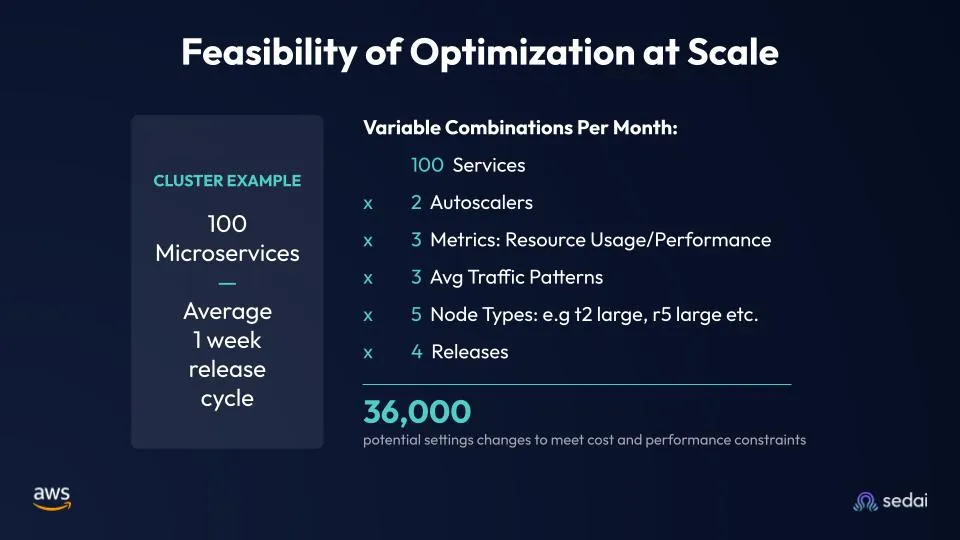 Feasibility of Optimization at Scale

CLUSTER EXAMPLE

100 Microservices
—
Average 1 week release cycle

Variable Combinations Per Month:

100 Services
x 2 Autoscalers
x 3 Metrics: Resource Usage/Performance
x 3 Avg Traffic Patterns
x 5 Node Types: e.g t2 large, r5 large etc.
x 4 Releases

36,000
potential settings changes to meet cost and performance constraints

aws

sedai